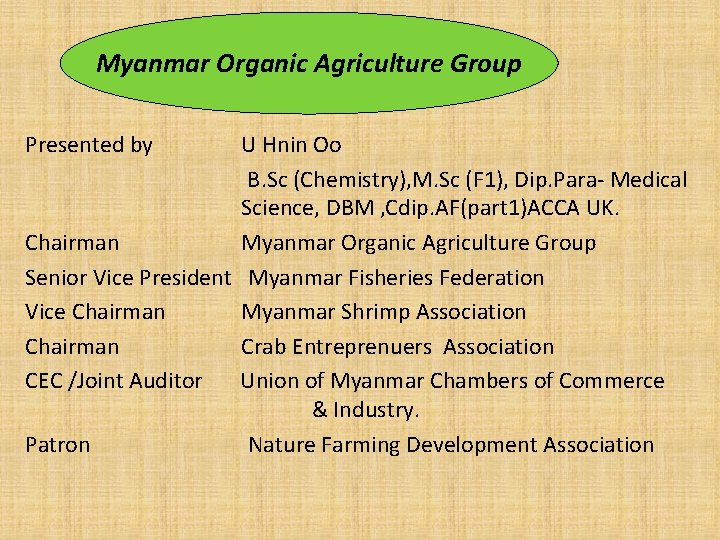 Myanmar Organic Agriculture Group

Presented by U Hnin Oo

B.Sc (Chemistry),M.Sc (F1), Dip.Para- Medical Science, DBM ,Cdip.AF(part1)ACCA UK.

Chairman Myanmar Organic Agriculture Group

Senior Vice President Myanmar Fisheries Federation

Vice Chairman Myanmar Shrimp Association

Chairman Crab Entreprenuers Association

CEC /Joint Auditor Union of Myanmar Chambers of Commerce & Industry.

Patron Nature Farming Development Association